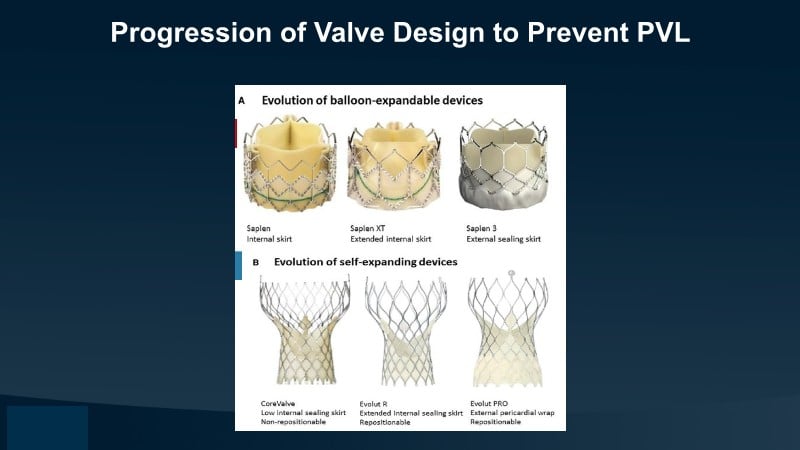 Progression of Valve Design to Prevent PVL

A Evolution of balloon-expandable devices

Sapien
Internal skirt

Sapien XT
Extended internal skirt

Sapien 3
External sealing skirt

B Evolution of self-expanding devices

CoreValve
Low internal sealing skirt
Non-repositionable

Evolut R
Extended internal sealing skirt
Repositionable

Evolut PRO
External pericardial wrap
Repositionable